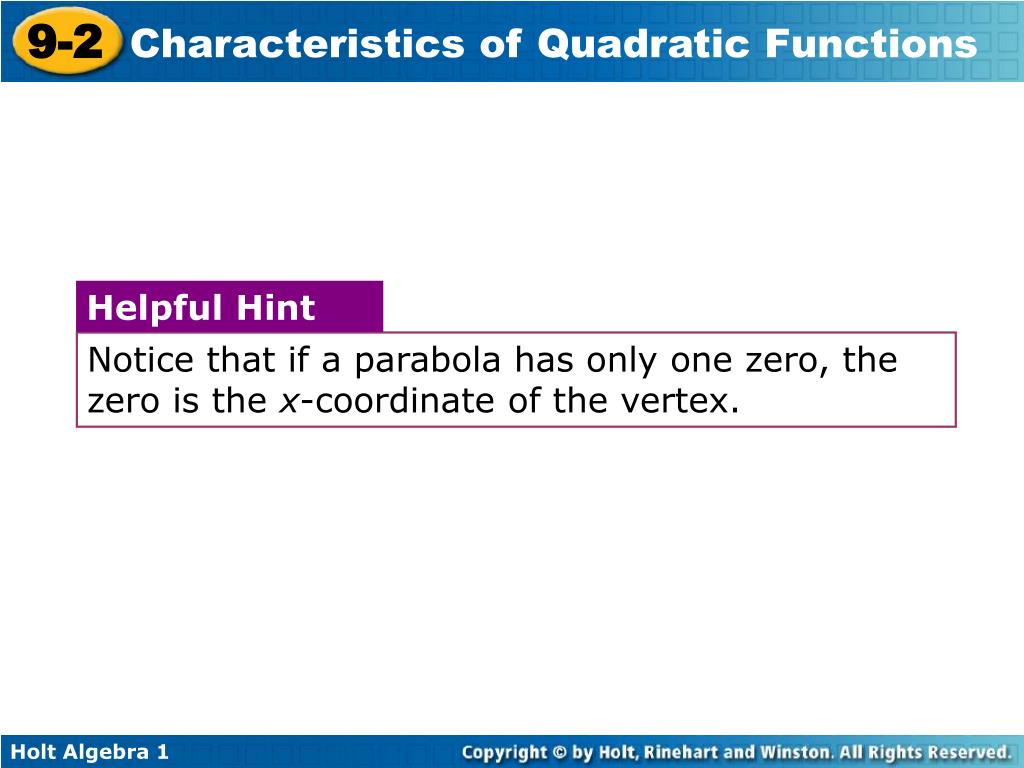 9-2 Characteristics of Quadratic Functions

Helpful Hint

Notice that if a parabola has only one zero, the zero is the $x$-coordinate of the vertex.

Holt Algebra 1

Copyright © by Holt, Rinehart and Winston. All Rights Reserved.